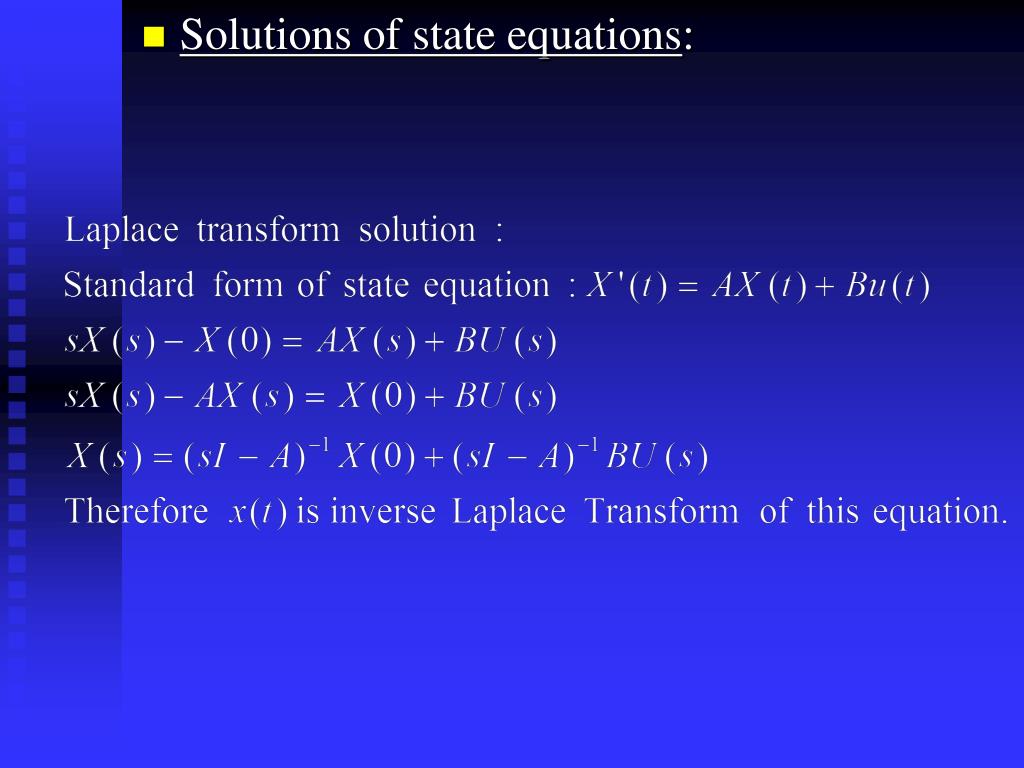 Solutions of state equations:

Laplace transform solution :
Standard form of state equation : $X'(t) = AX(t) + Bu(t)$
$sX(s) - X(0) = AX(s) + BU(s)$
$sX(s) - AX(s) = X(0) + BU(s)$
$X(s) = (sI - A)^{-1} X(0) + (sI - A)^{-1} BU(s)$
Therefore $x(t)$ is inverse Laplace Transform of this equation.